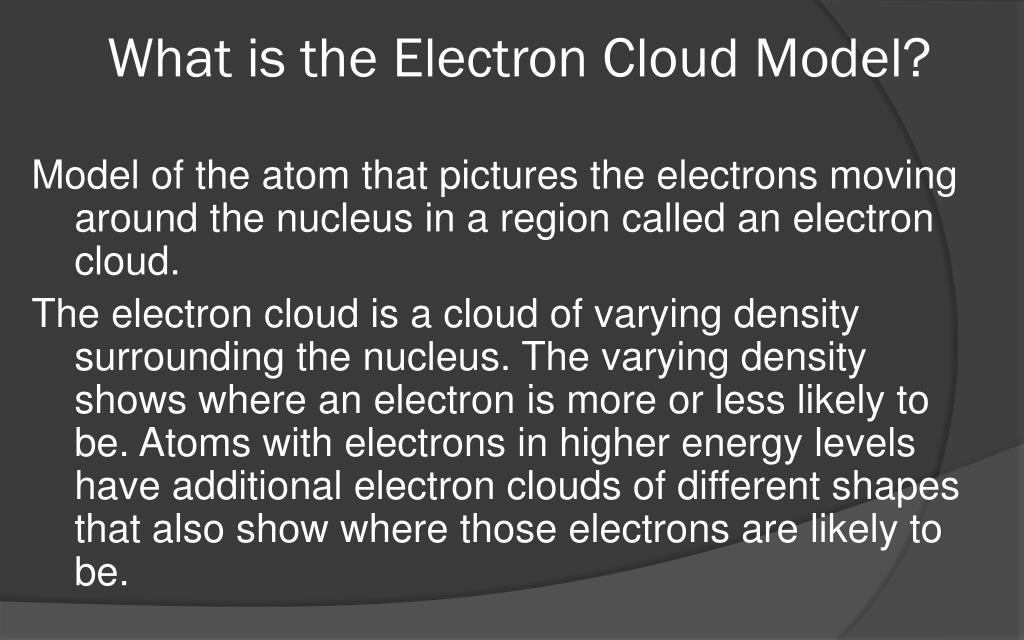 What is the Electron Cloud Model?

Model of the atom that pictures the electrons moving around the nucleus in a region called an electron cloud.

The electron cloud is a cloud of varying density surrounding the nucleus. The varying density shows where an electron is more or less likely to be. Atoms with electrons in higher energy levels have additional electron clouds of different shapes that also show where those electrons are likely to be.